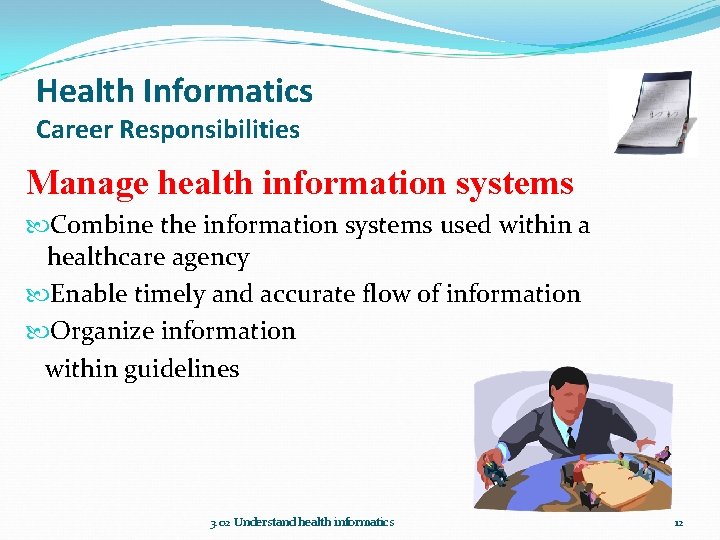 Health Informatics
Career Responsibilities

Manage health information systems

Combine the information systems used within a healthcare agency

Enable timely and accurate flow of information

Organize information within guidelines

3.02 Understand health informatics

12